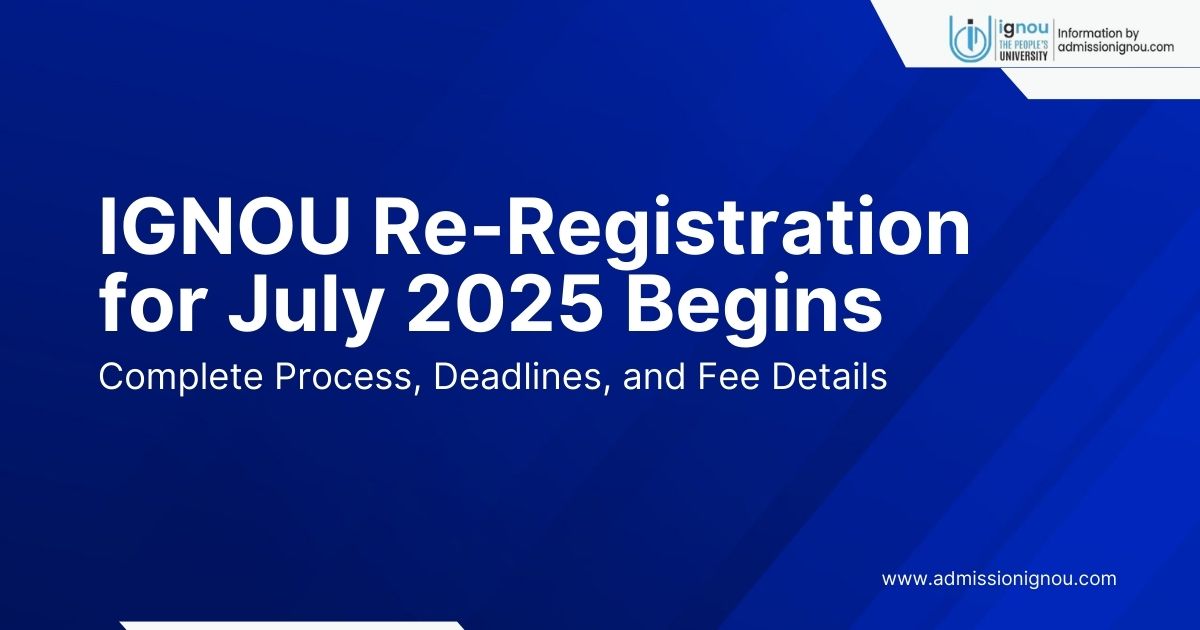 ignou
THE PEOPLE'S
UNIVERSITY

Information by
admissionignou.com

IGNOU Re-Registration for July 2025 Begins

Complete Process, Deadlines, and Fee Details

www.admissionignou.com